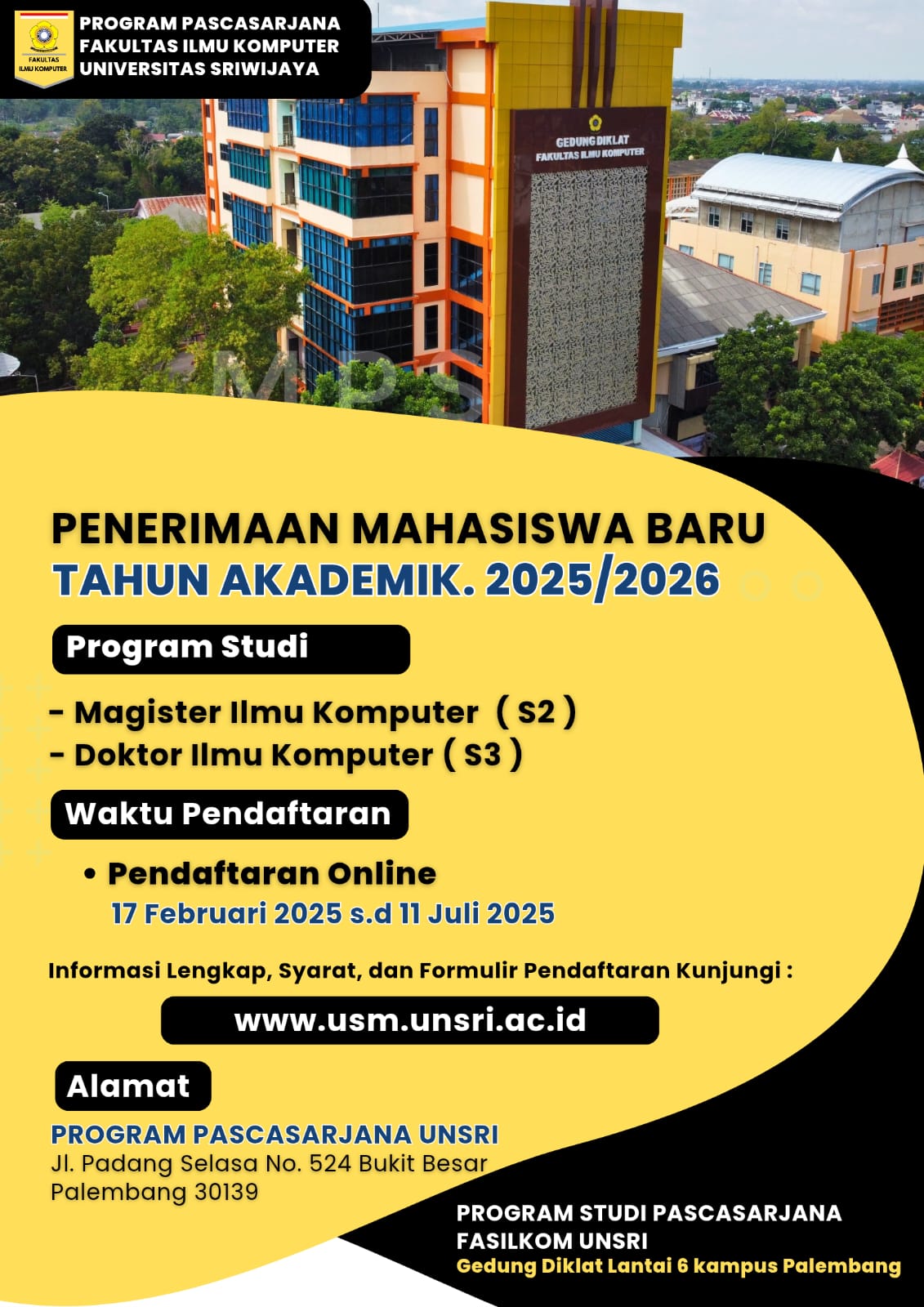 FAKULTAS ILMU KOMPUTER

PROGRAM PASCASARJANA
FAKULTAS ILMU KOMPUTER
UNIVERSITAS SRIWIJAYA

GEDUNG DIKLAT
FAKULTAS ILMU KOMPUTER

MPS

PENERIMAAN MAHASISWA BARU
TAHUN AKADEMIK. 2025/2026

Program Studi

- Magister Ilmu Komputer ( S2 )
- Doktor Ilmu Komputer ( S3 )

Waktu Pendaftaran

• Pendaftaran Online
17 Februari 2025 s.d 11 Juli 2025

Informasi Lengkap, Syarat, dan Formulir Pendaftaran Kunjungi :

www.usm.unsri.ac.id

Alamat

PROGRAM PASCASARJANA UNSRI
Jl. Padang Selasa No. 524 Bukit Besar
Palembang 30139

PROGRAM STUDI PASCASARJANA
FASILKOM UNSRI
Gedung Diklat Lantai 6 kampus Palembang